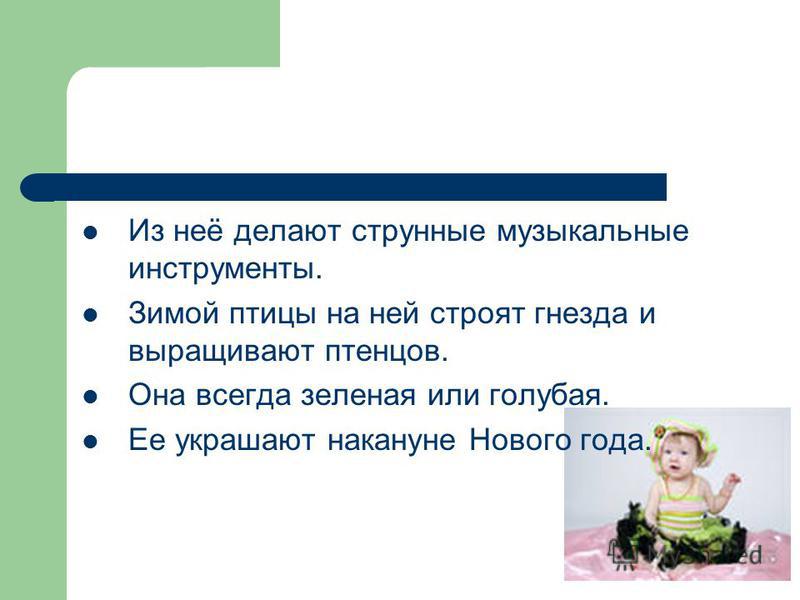 - Из неё делают струнные музыкальные инструменты.
- Зимой птицы на ней строят гнезда и выращивают птенцов.
- Она всегда зеленая или голубая.
- Ее украшают накануне Нового года.

MyShared